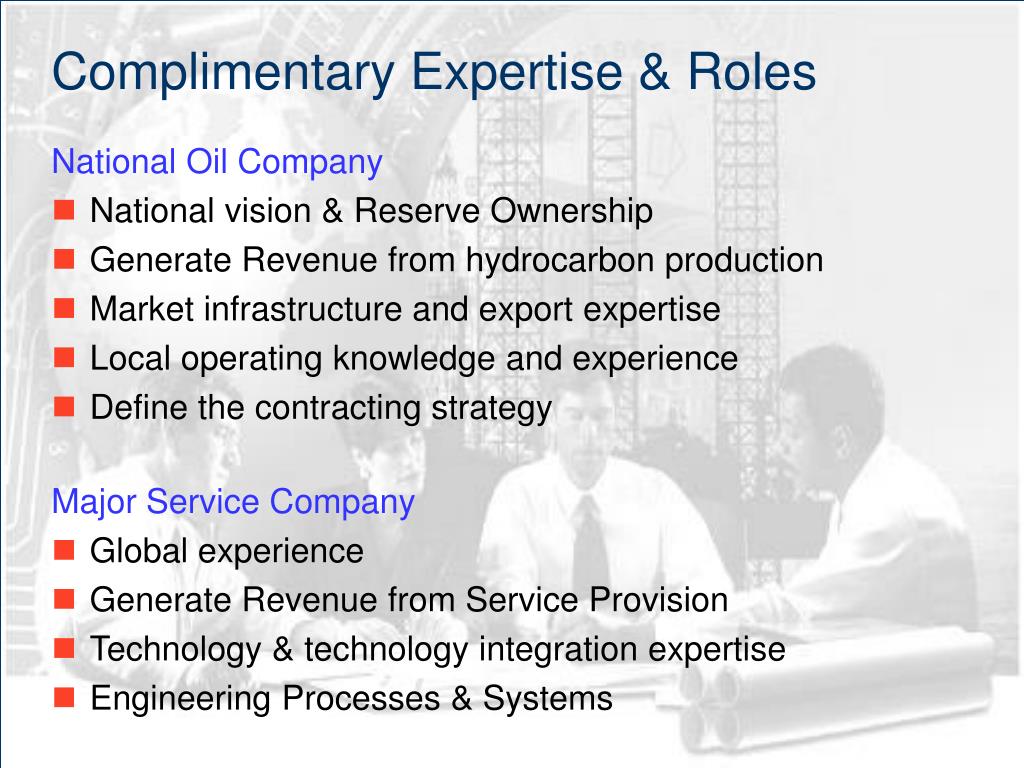 Complimentary Expertise & Roles

National Oil Company

- National vision & Reserve Ownership
- Generate Revenue from hydrocarbon production
- Market infrastructure and export expertise
- Local operating knowledge and experience
- Define the contracting strategy

Major Service Company

- Global experience
- Generate Revenue from Service Provision
- Technology & technology integration expertise
- Engineering Processes & Systems